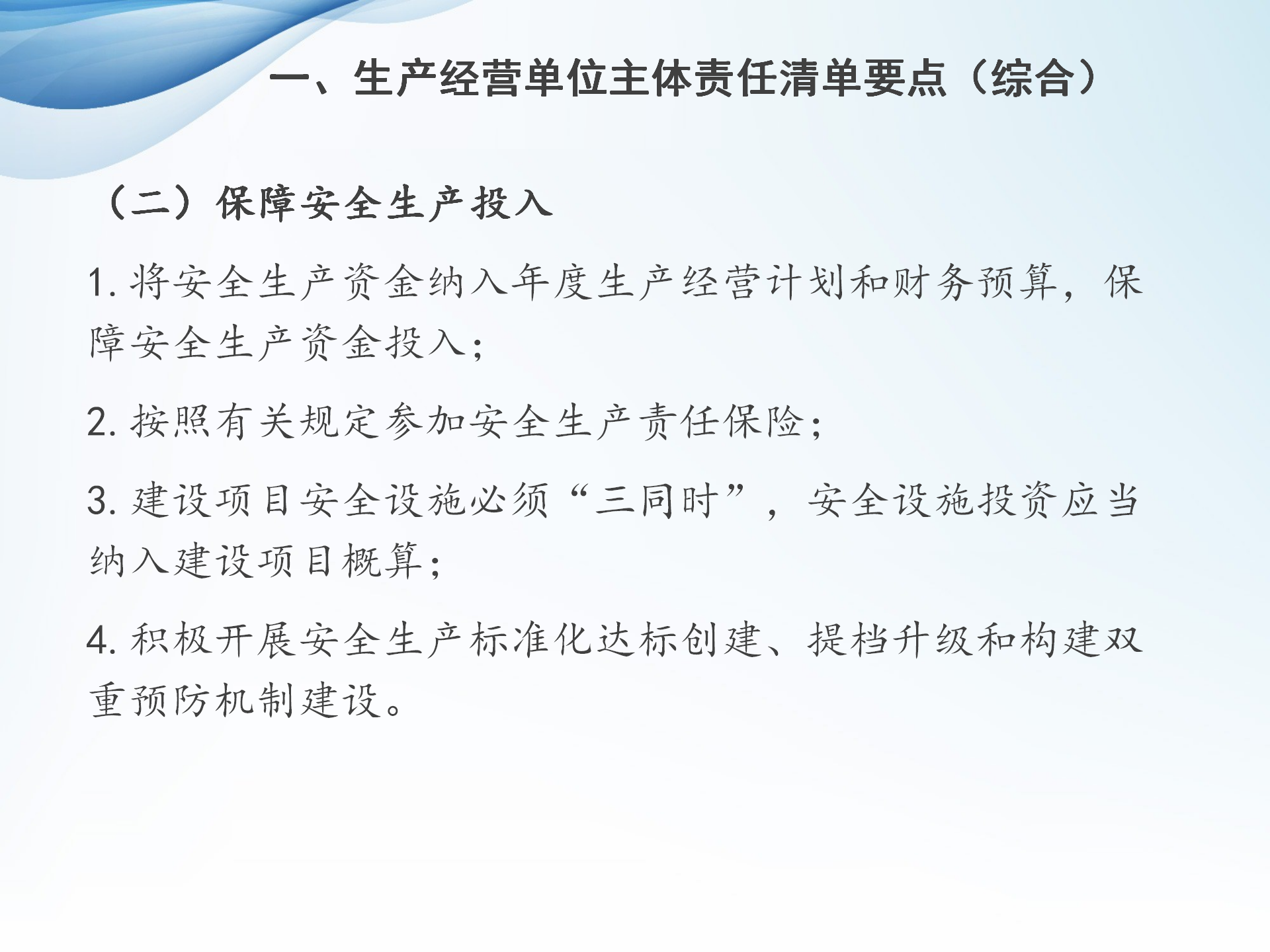 一、生产经营单位主体责任清单要点（综合）

（二）保障安全生产投入

1. 将安全生产资金纳入年度生产经营计划和财务预算，保障安全生产资金投入；

2. 按照有关规定参加安全生产责任保险；

3. 建设项目安全设施必须“三同时”，安全设施投资应当纳入建设项目概算；

4. 积极开展安全生产标准化达标创建、提档升级和构建双重预防机制建设。